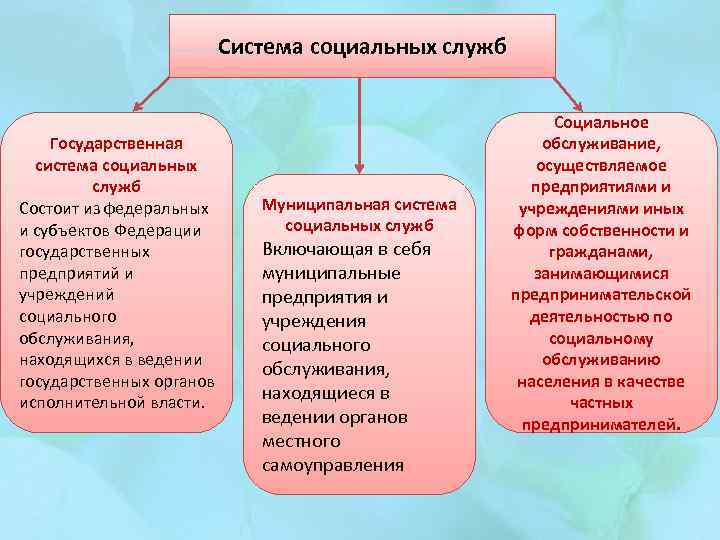 Система социальных служб

Государственная система социальных служб
Состоит из федеральных и субъектов Федерации государственных предприятий и учреждений социального обслуживания, находящихся в ведении государственных органов исполнительной власти.

Муниципальная система социальных служб
Включающая в себя муниципальные предприятия и учреждения социального обслуживания, находящиеся в ведении органов местного самоуправления

Социальное обслуживание, осуществляемое предприятиями и учреждениями иных форм собственности и гражданами, занимающимися предпринимательской деятельностью по социальному обслуживанию населения в качестве частных предпринимателей.